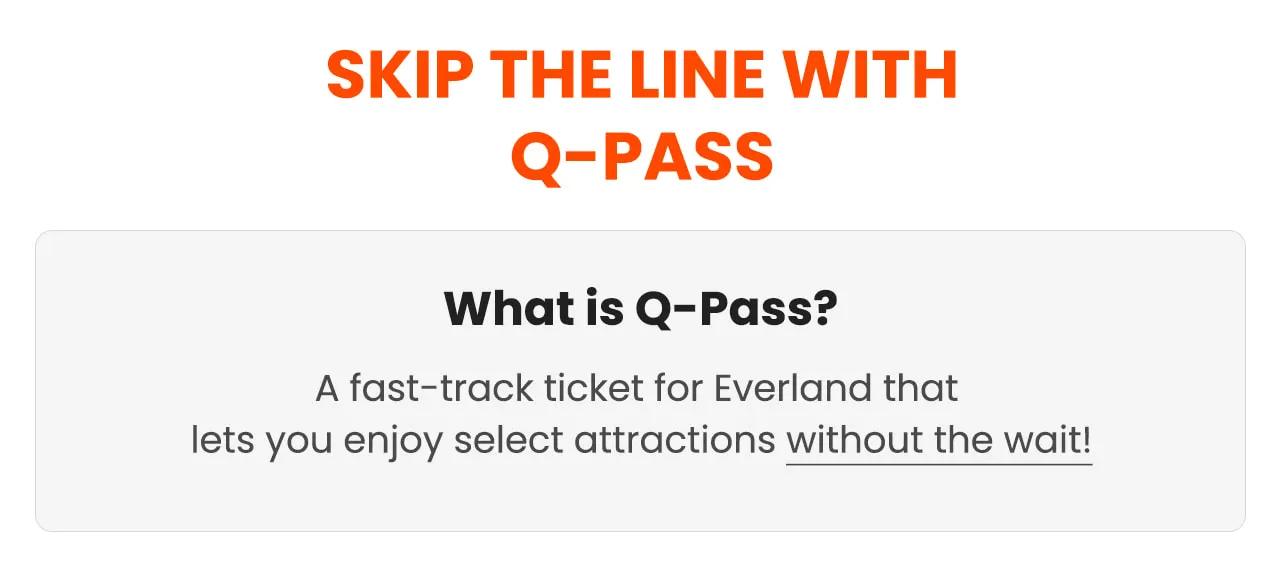 SKIP THE LINE WITH Q-PASS

What is Q-Pass?

A fast-track ticket for Everland that lets you enjoy select attractions without the wait!